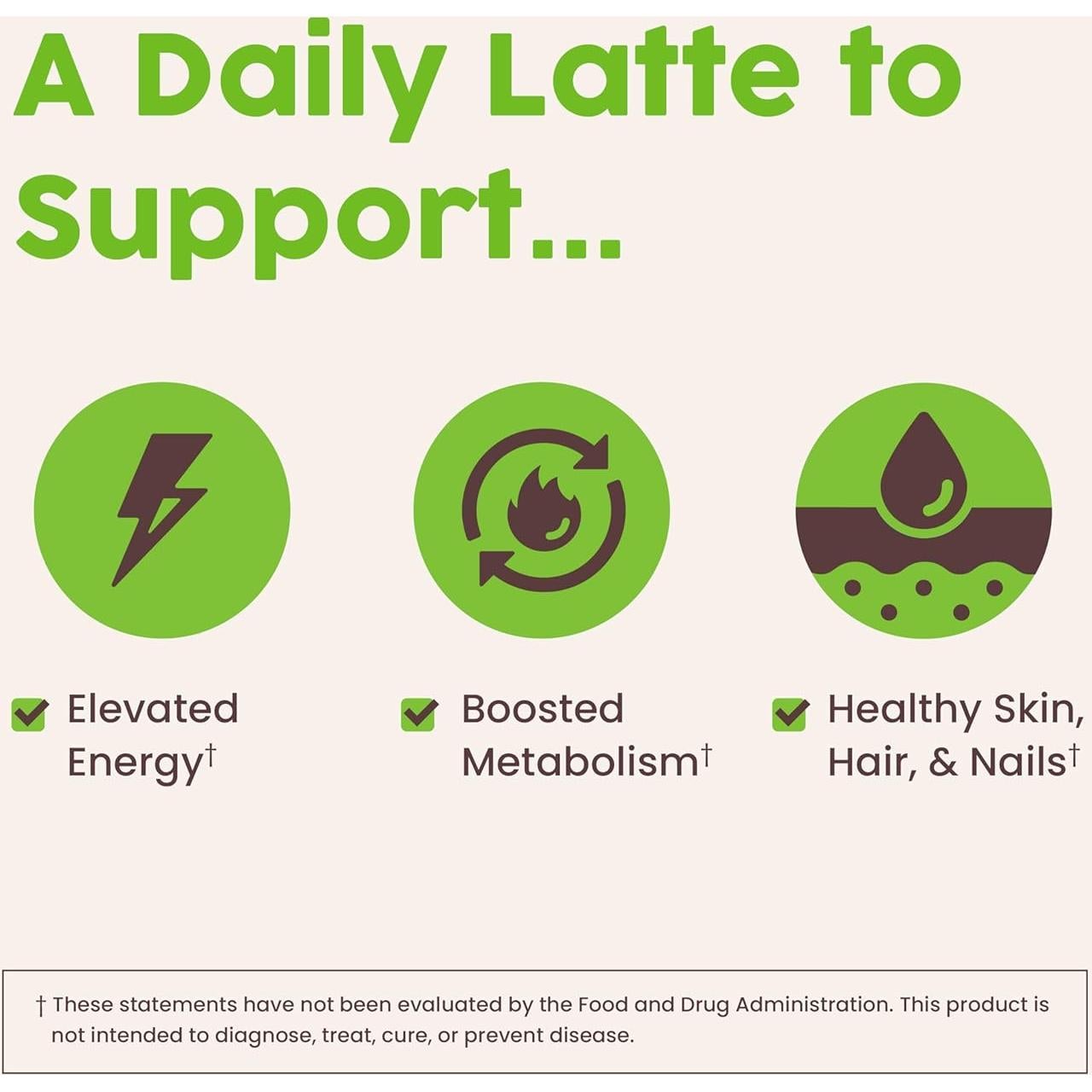 A Daily Latte to Support...

Elevated Energy†

Boosted Metabolism†

Healthy Skin, Hair, & Nails†

† These statements have not been evaluated by the Food and Drug Administration. This product is not intended to diagnose, treat, cure, or prevent disease.